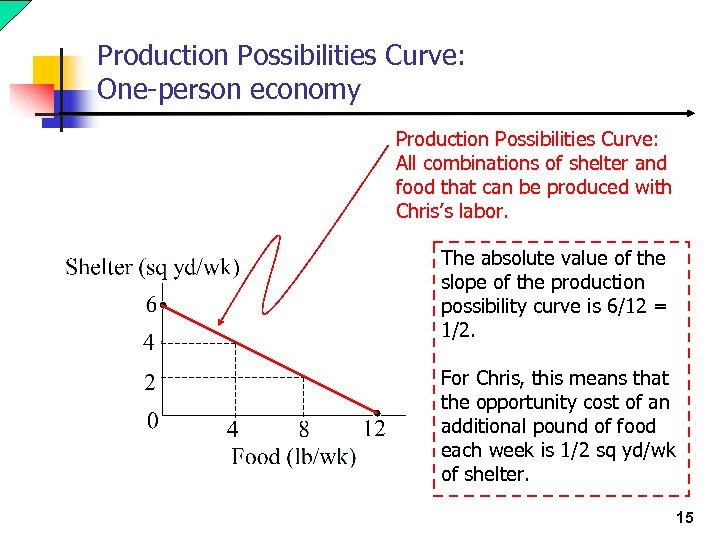 Production Possibilities Curve:
One-person economy

Production Possibilities Curve: All combinations of shelter and food that can be produced with Chris's labor.

Shelter (sq yd/wk)

6

4

2

0

4

8

12

Food (lb/wk)

The absolute value of the slope of the production possibility curve is 6/12 = 1/2.

For Chris, this means that the opportunity cost of an additional pound of food each week is 1/2 sq yd/wk of shelter.

15